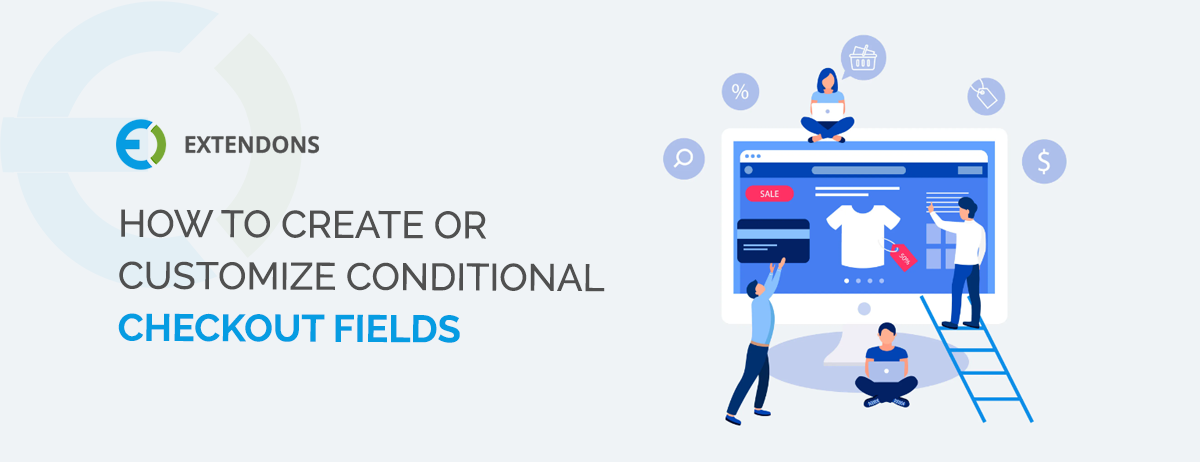 EXTENDONS

HOW TO CREATE OR CUSTOMIZE CONDITIONAL CHECKOUT FIELDS

%

$

SALE

50%